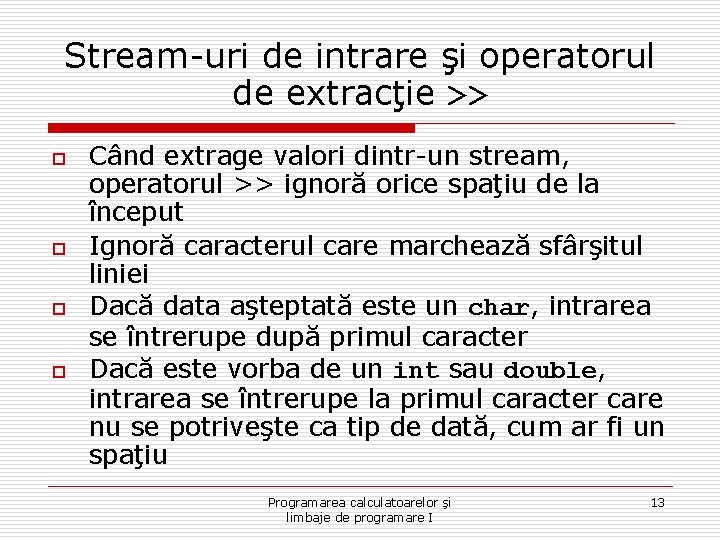 Stream-uri de intrare şi operatorul de extracţie >>

Când extrage valori dintr-un stream, operatorul >> ignoră orice spaţiu de la început

Ignoră caracterul care marchează sfârşitul liniei

Dacă data aşteptată este un char, intrarea se întrerupe după primul caracter

Dacă este vorba de un int sau double, intrarea se întrerupe la primul caracter care nu se potriveşte ca tip de dată, cum ar fi un spaţiu

Programarea calculatoarelor şi limbaje de programare I

13